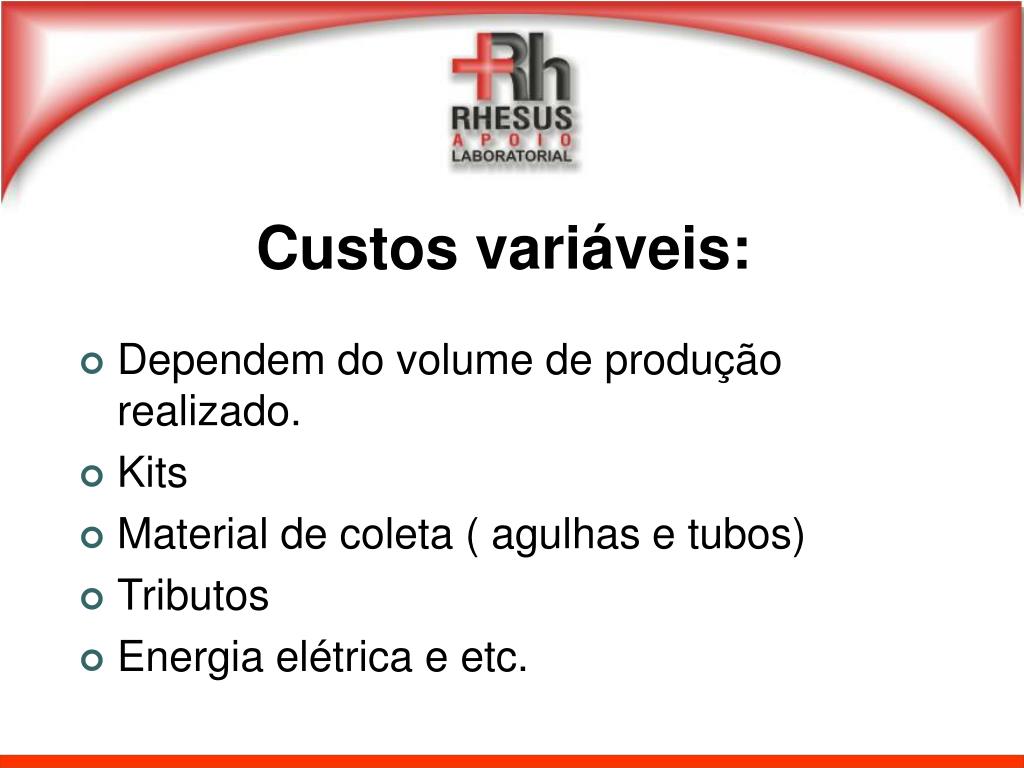 Rh
RHESUS
APOIO
LABORATORIAL

Custos variáveis:

Dependem do volume de produção realizado.
Kits
Material de coleta ( agulhas e tubos)
Tributos
Energia elétrica e etc.